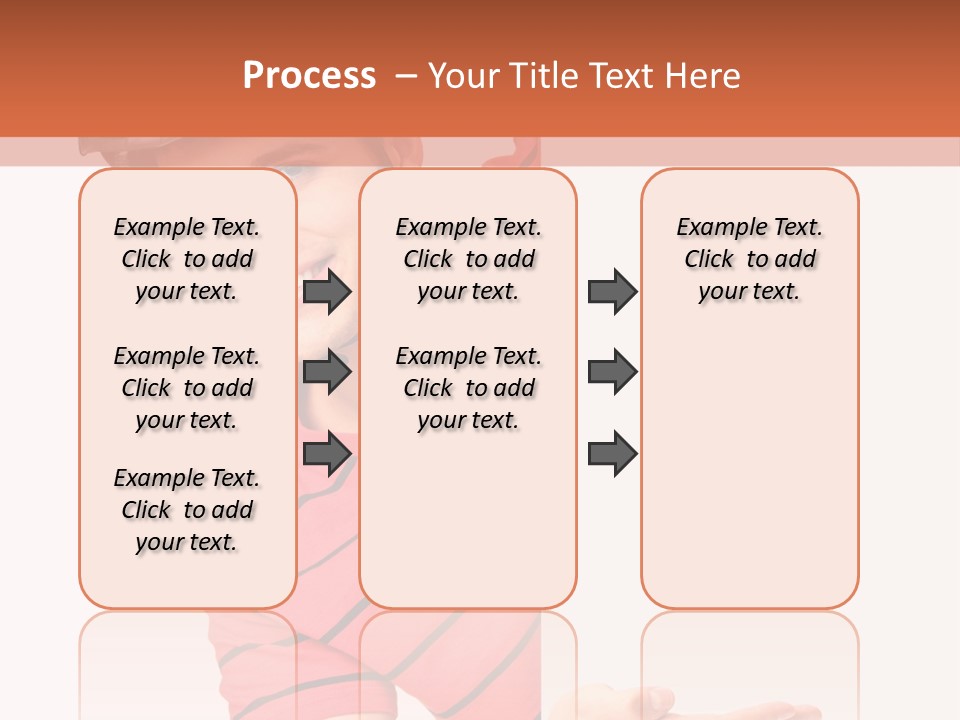 Process – Your Title Text Here

Example Text. Click to add your text.

Example Text. Click to add your text.

Example Text. Click to add your text.

Example Text. Click to add your text.

Example Text. Click to add your text.

Example Text. Click to add your text.